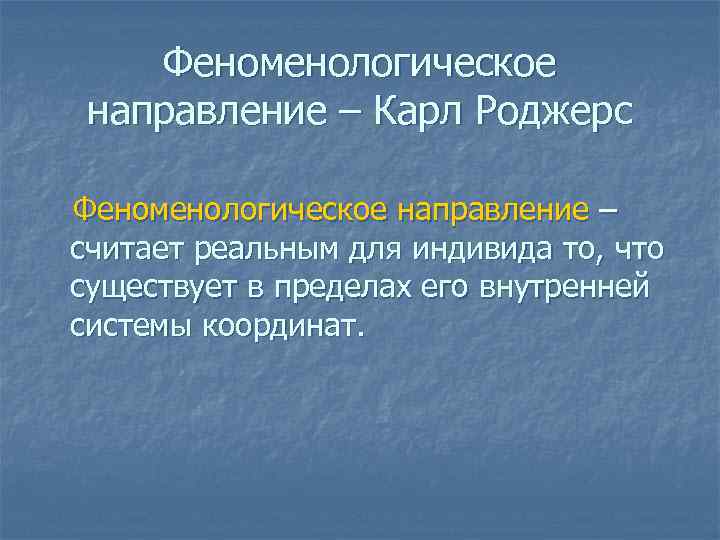 Феноменологическое направление – Карл Роджерс

Феноменологическое направление – считает реальным для индивида то, что существует в пределах его внутренней системы координат.